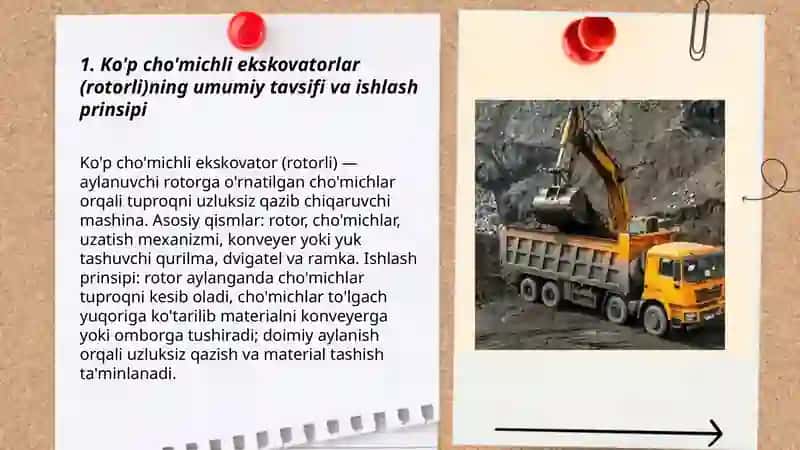 1. Ko'p cho'michli ekskovatorlar (rotorli)ning umumiy tavsifi va ishlash prinsipi

Ko'p cho'michli ekskovator (rotorli) — aylanuvchi rotorga o'rnatilgan cho'michlar orqali tuproqni uzluksiz qazib chiqaruvchi mashina. Asosiy qismlar: rotor, cho'michlar, uzatish mexanizmi, konveyer yoki yuk tashuvchi qurilma, dvigatel va ramka. Ishlash prinsipi: rotor aylanganda cho'michlar tuproqni kesib oladi, cho'michlar to'lgach yuqoriga ko'tarilib materialni konveyerga yoki omborga tushiradi; doimiy aylanish orqali uzluksiz qazish va material tashish ta'minlanadi.